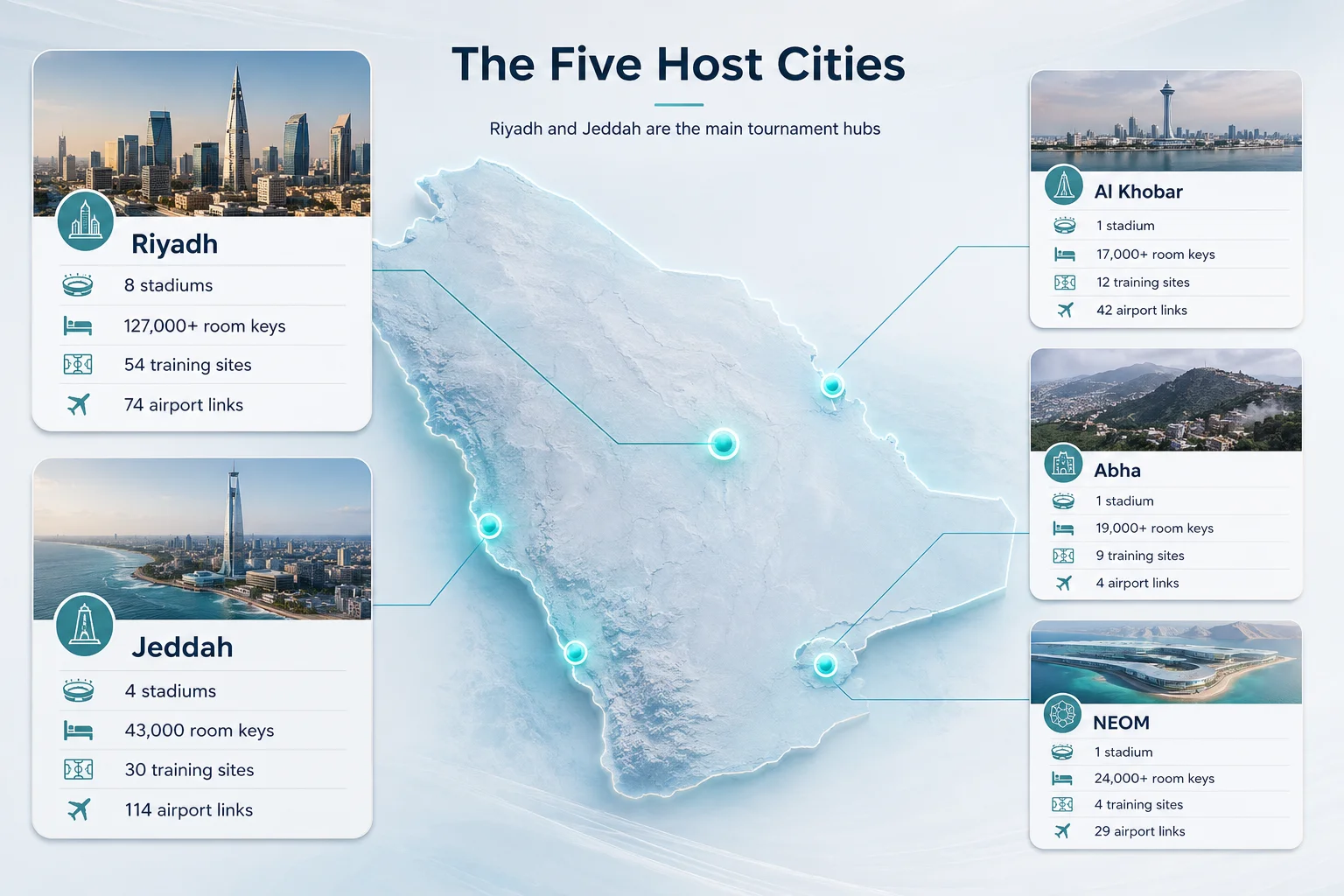 The Five Host Cities

Riyadh and Jeddah are the main tournament hubs

Riyadh
8 stadiums
127,000+ room keys
54 training sites
74 airport links

Jeddah
4 stadiums
43,000 room keys
30 training sites
114 airport links

Al Khobar
1 stadium
17,000+ room keys
12 training sites
42 airport links

Abha
1 stadium
19,000+ room keys
9 training sites
4 airport links

NEOM
1 stadium
24,000+ room keys
4 training sites
29 airport links